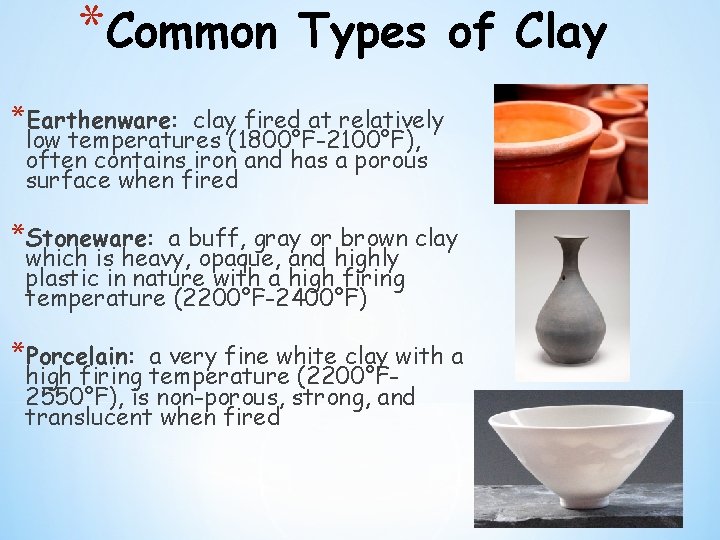 *Common Types of Clay

*Earthenware: clay fired at relatively low temperatures (1800°F-2100°F), often contains iron and has a porous surface when fired

*Stoneware: a buff, gray or brown clay which is heavy, opaque, and highly plastic in nature with a high firing temperature (2200°F-2400°F)

*Porcelain: a very fine white clay with a high firing temperature (2200°F-2550°F), is non-porous, strong, and translucent when fired